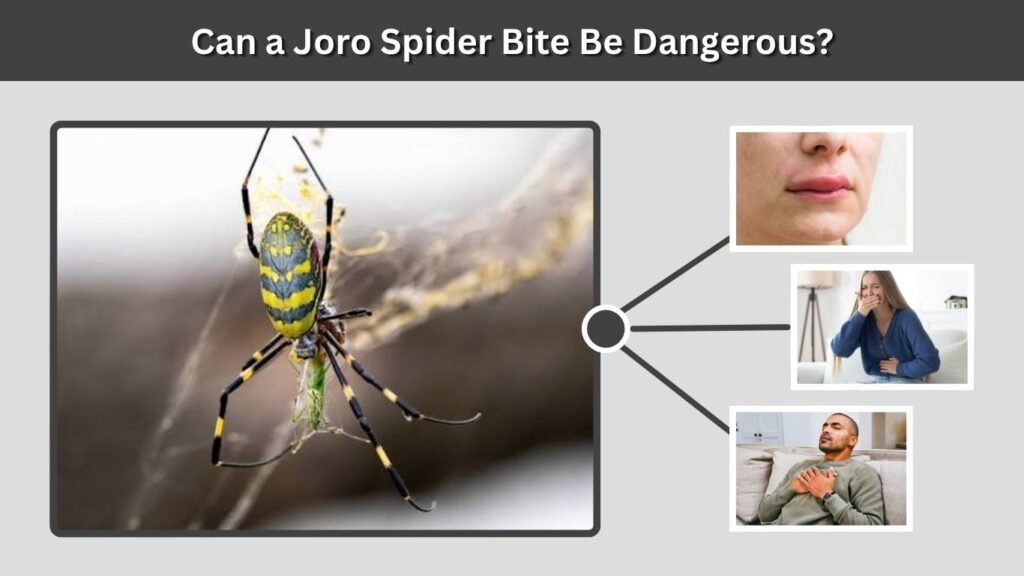 Can a Joro Spider Bite Be Dangerous?